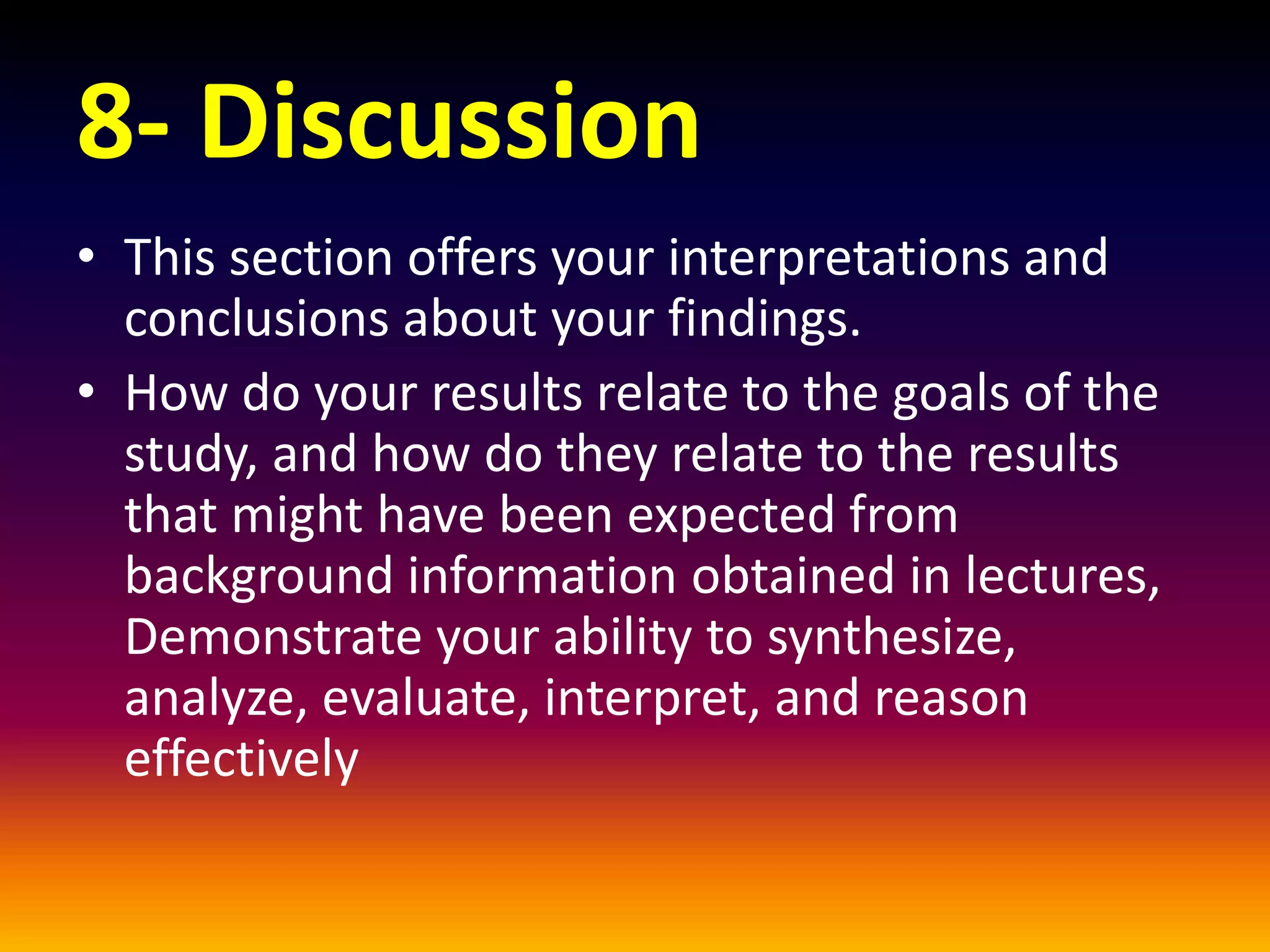 8- Discussion

• This section offers your interpretations and conclusions about your findings.

• How do your results relate to the goals of the study, and how do they relate to the results that might have been expected from background information obtained in lectures, Demonstrate your ability to synthesize, analyze, evaluate, interpret, and reason effectively